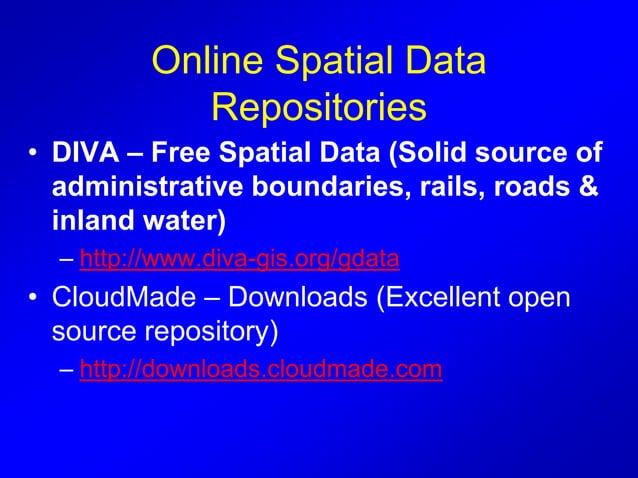 Online Spatial Data Repositories

• DIVA – Free Spatial Data (Solid source of administrative boundaries, rails, roads & inland water)
– http://www.diva-gis.org/gdata
• CloudMade – Downloads (Excellent open source repository)
– http://downloads.cloudmade.com